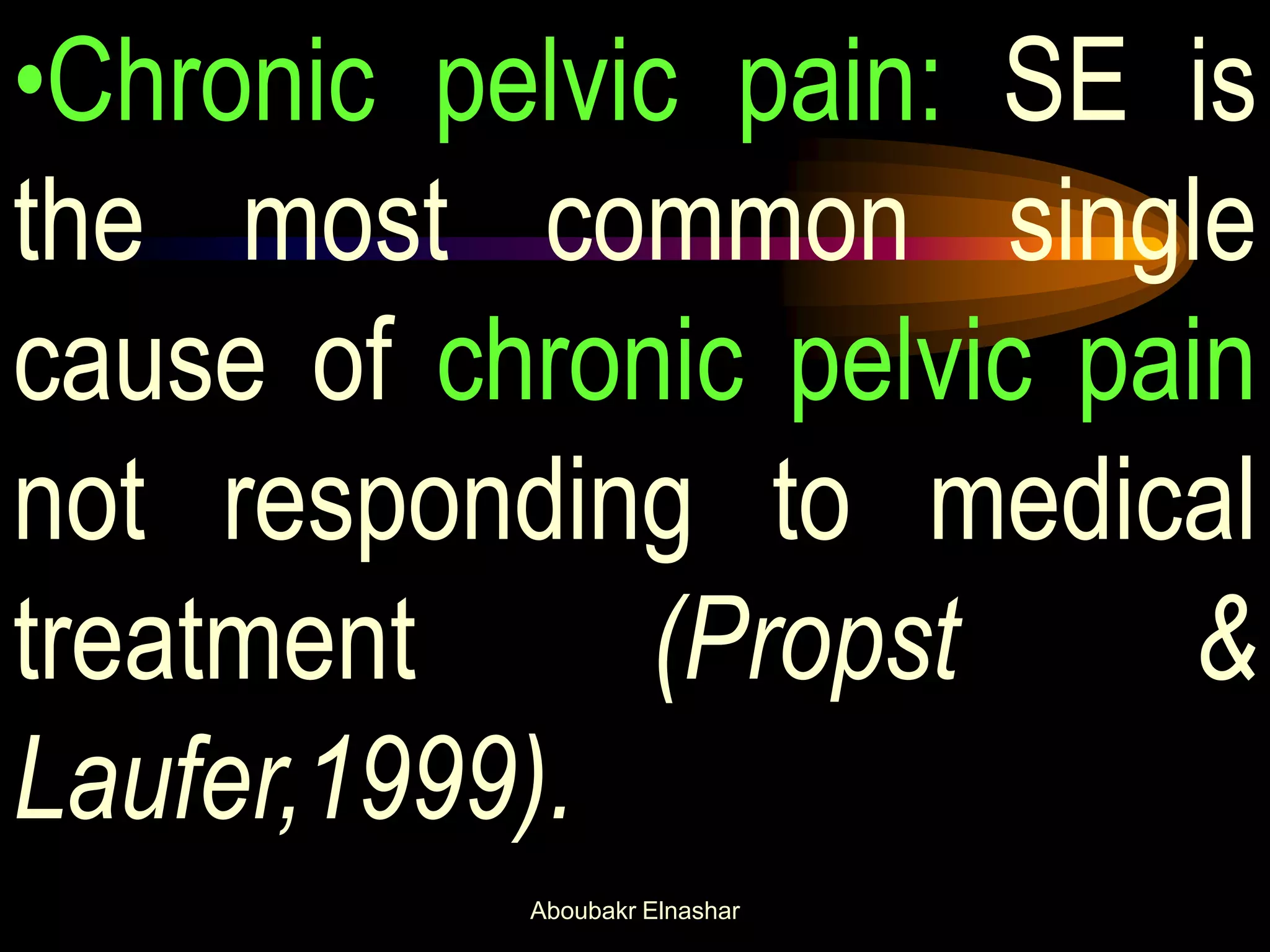 •Chronic pelvic pain: SE is the most common single cause of chronic pelvic pain not responding to medical treatment (Propst & Laufer,1999).

Aboubakr Elnashar